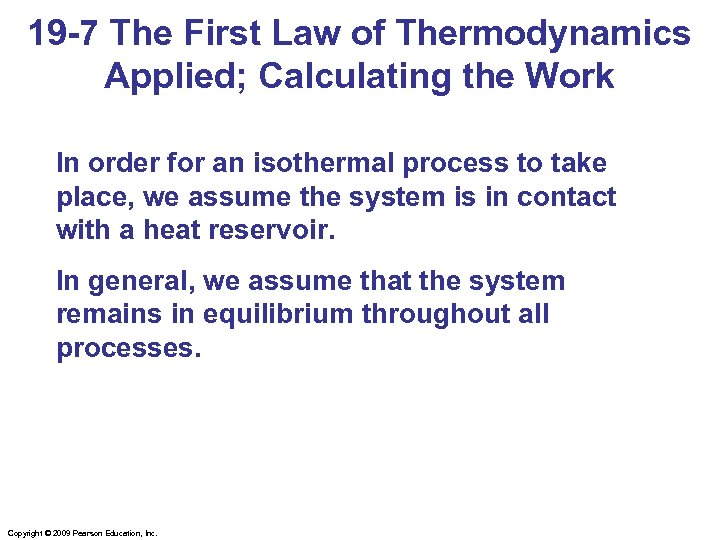 19-7 The First Law of Thermodynamics Applied; Calculating the Work

In order for an isothermal process to take place, we assume the system is in contact with a heat reservoir.

In general, we assume that the system remains in equilibrium throughout all processes.

Copyright © 2009 Pearson Education, Inc.